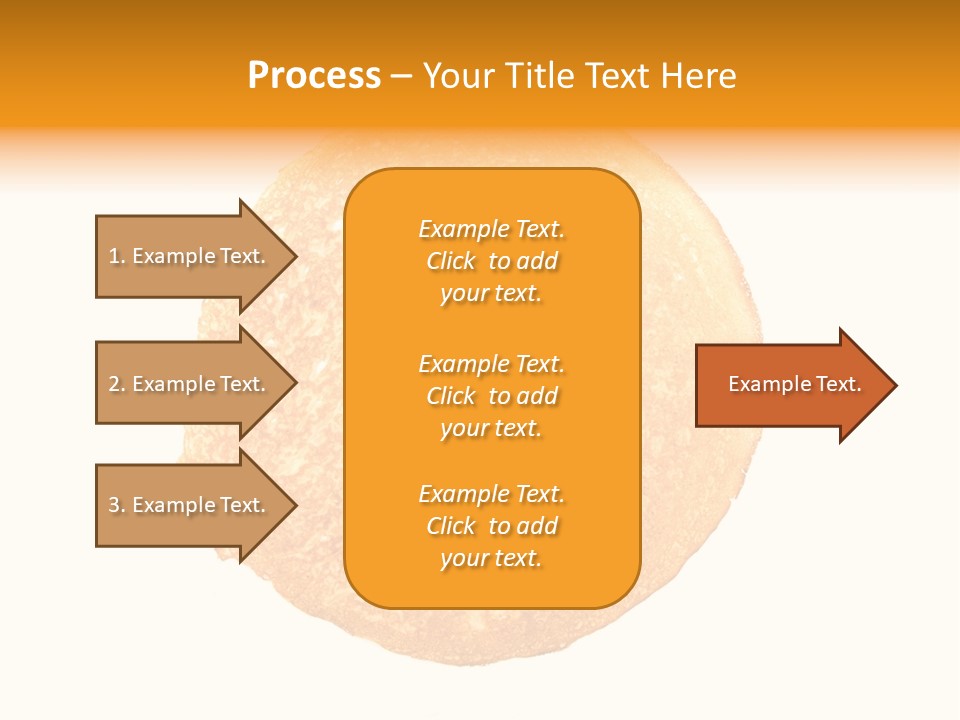 Process – Your Title Text Here

1. Example Text.

2. Example Text.

3. Example Text.

Example Text. Click to add your text.

Example Text. Click to add your text.

Example Text. Click to add your text.

Example Text.